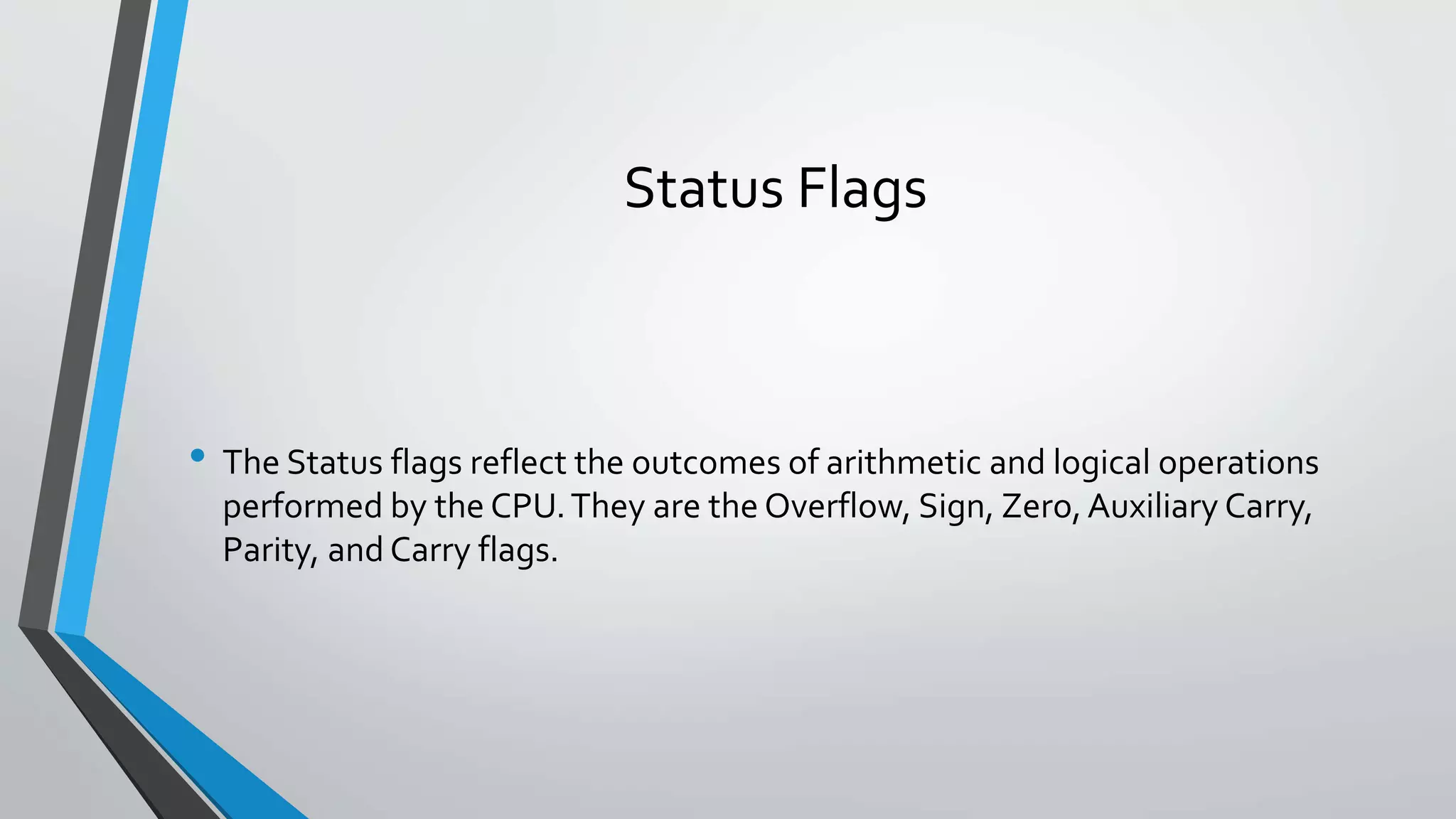 Status Flags

• The Status flags reflect the outcomes of arithmetic and logical operations performed by the CPU. They are the Overflow, Sign, Zero, Auxiliary Carry, Parity, and Carry flags.